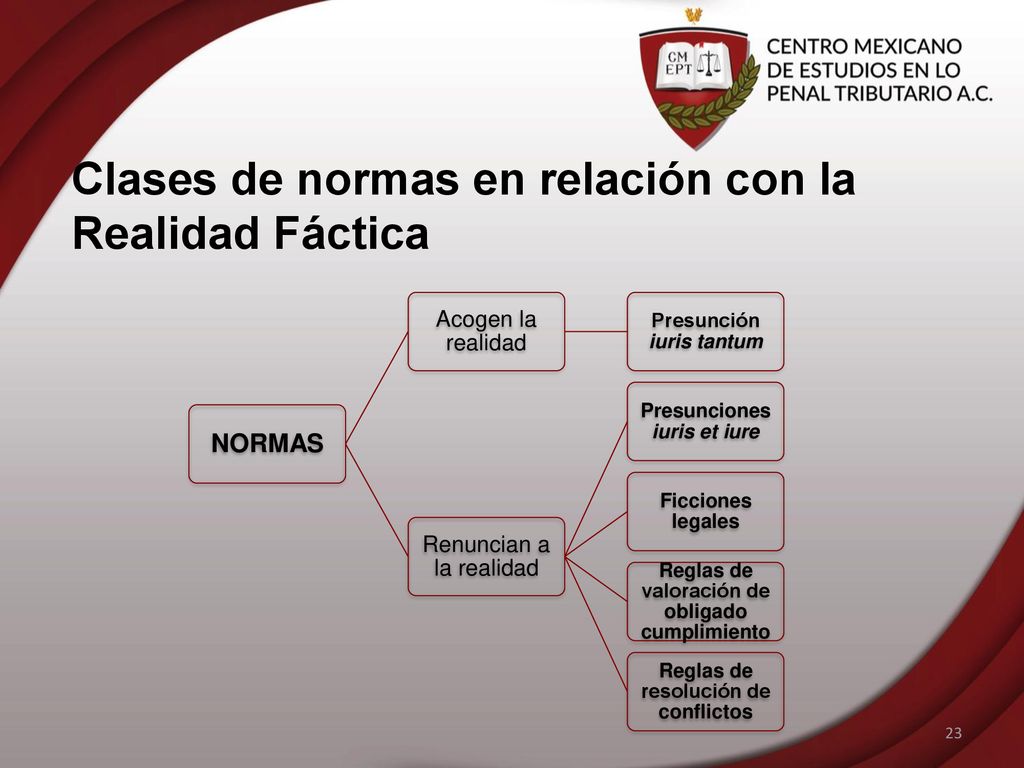 CM EPT

CENTRO MEXICANO DE ESTUDIOS EN LO PENAL TRIBUTARIO A.C.

Clases de normas en relación con la Realidad Fáctica

NORMAS

Acogen la realidad

Presunción iuris tantum

Renuncian a la realidad

Presunciones iuris et iure

Ficciones legales

Reglas de valoración de obligado cumplimiento

Reglas de resolución de conflictos

23